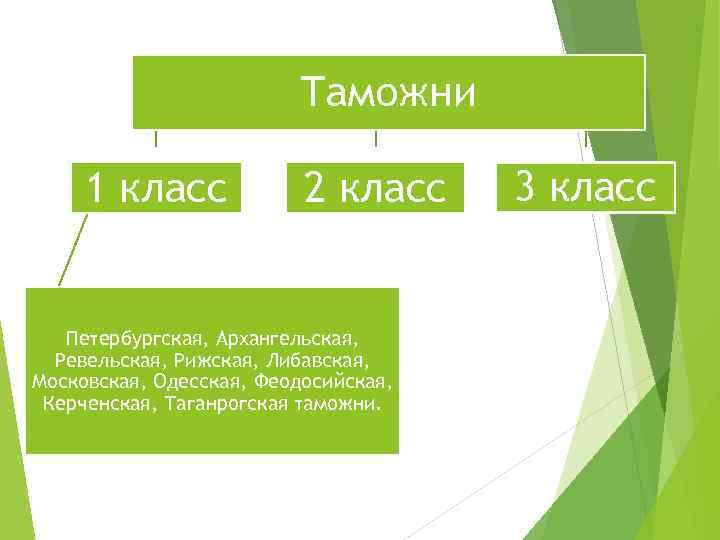 Таможни

1 класс

2 класс

3 класс

Петербургская, Архангельская, Ревельская, Рижская, Либавская, Московская, Одесская, Феодосийская, Керченская, Таганрогская таможни.